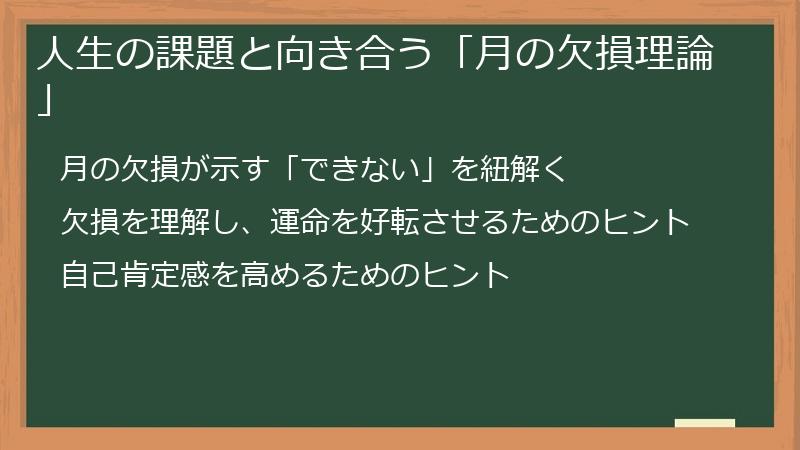 人生の課題と向き合う「月の欠損理論」

月の欠損が示す「できない」を紐解く

欠損を理解し、運命を好転させるためのヒント

自己肯定感を高めるためのヒント